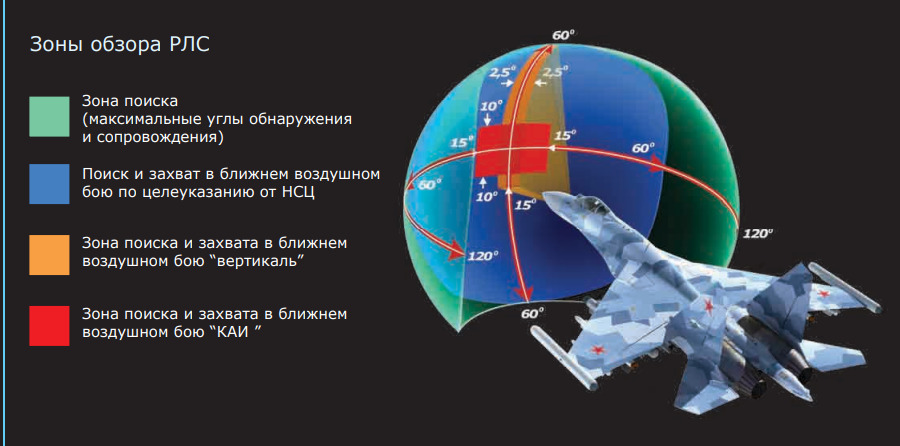 Зоны обзора РЛС

Зона поиска (максимальные углы обнаружения и сопровождения)

Поиск и захват в ближнем воздушном бою по целеуказанию от НСЦ

Зона поиска и захвата в ближнем воздушном бою “вертикаль”

Зона поиска и захвата в ближнем воздушном бою “КАИ ”

60°
2,5°
2,5°
10°
15°
15°
60°
60°
10°
15°
120°
120°
60°